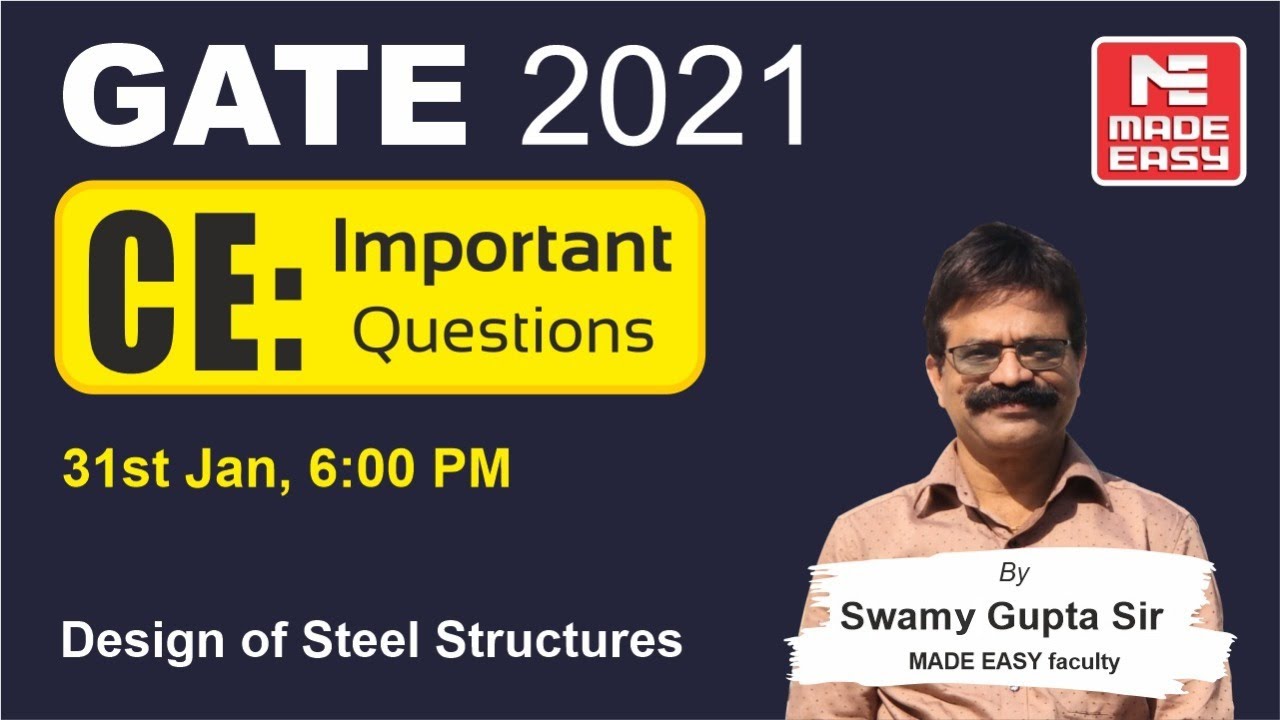 GATE 2021

MADE EASY

CE: Important Questions

31st Jan, 6:00 PM

Design of Steel Structures

By
Swamy Gupta Sir
MADE EASY faculty